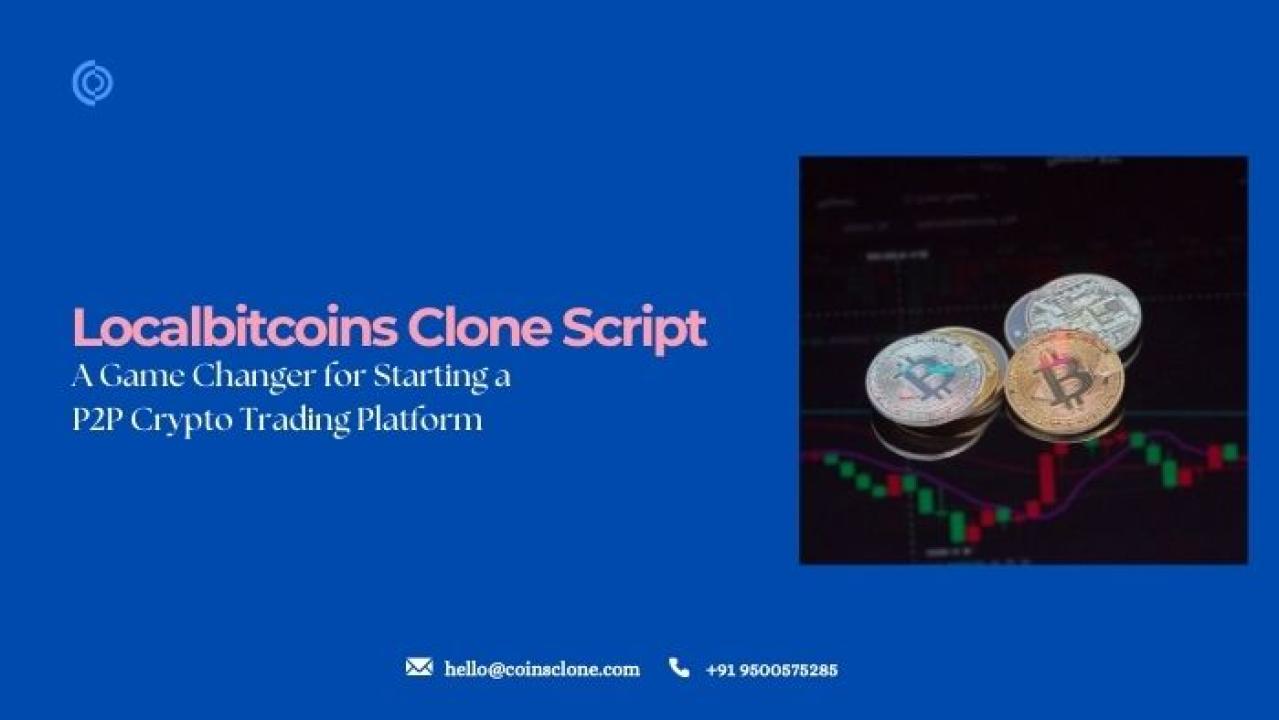 Localbitcoins Clone Script
A Game Changer for Starting a P2P Crypto Trading Platform

hello@coinsclone.com +91 9500575285